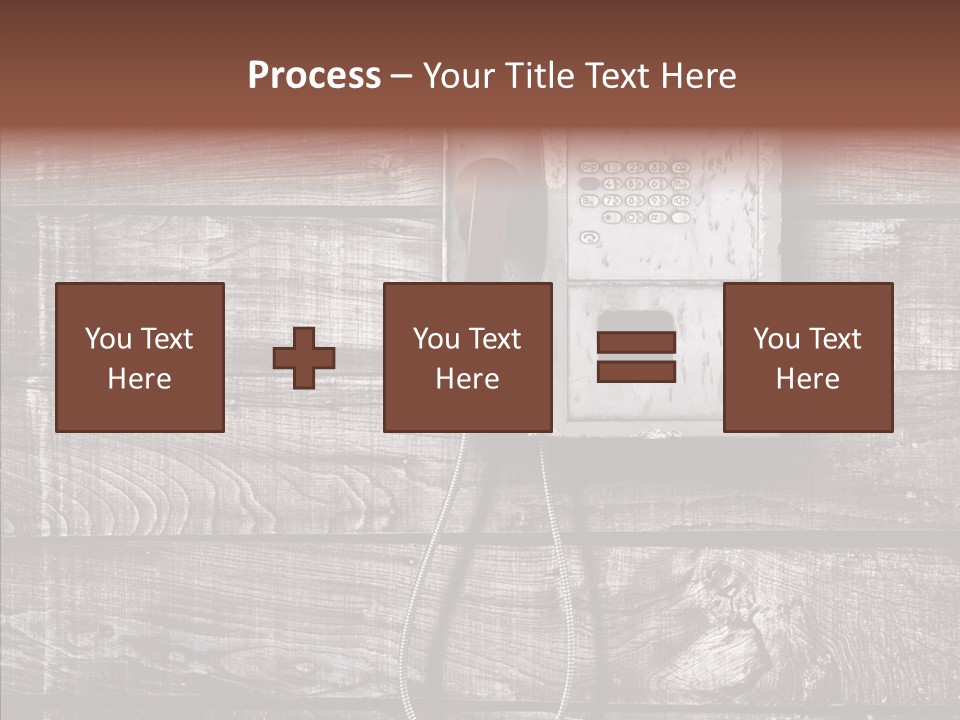 Process – Your Title Text Here

You Text Here

You Text Here

You Text Here